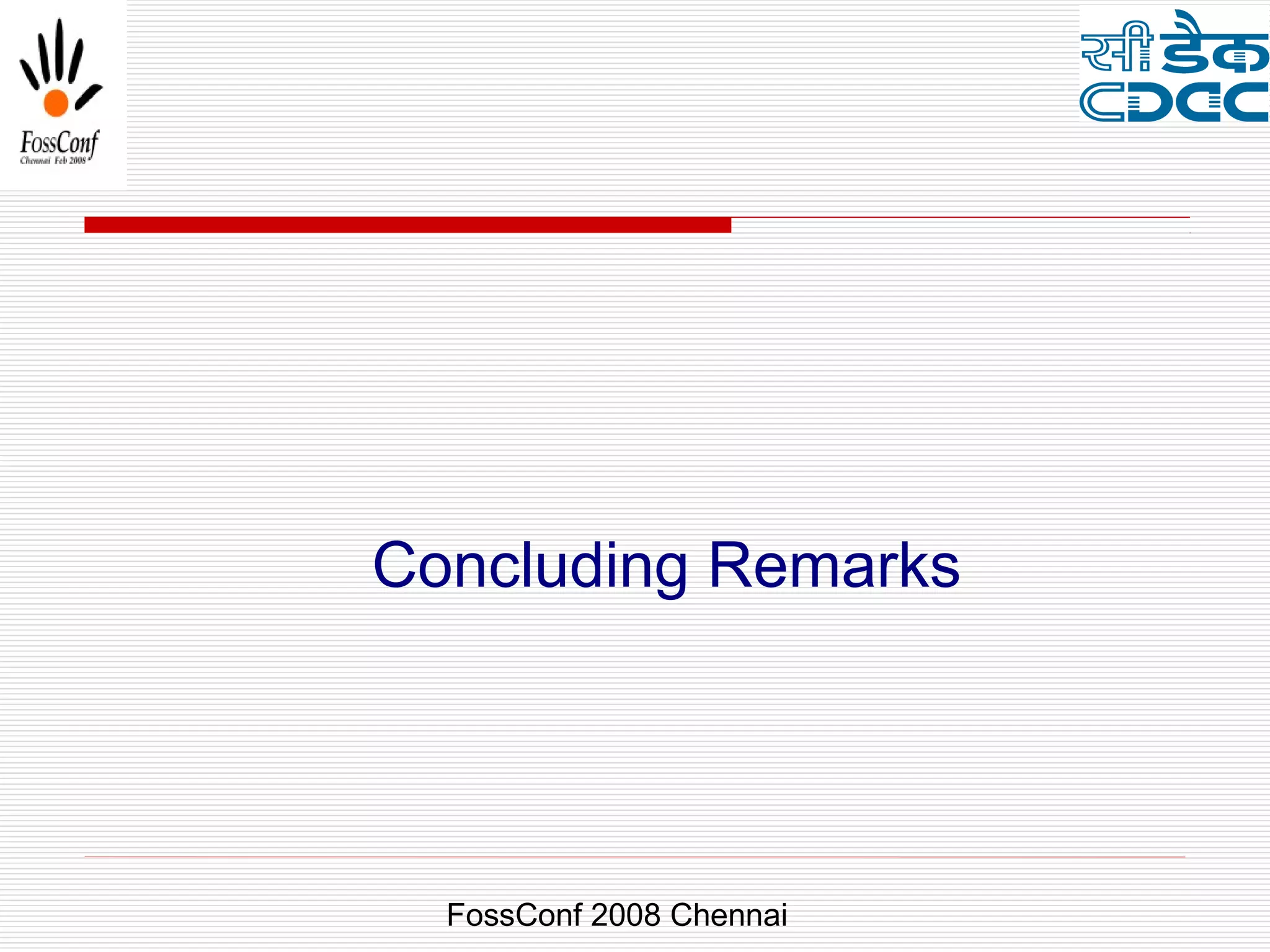 FossConf
Chennai Feb 2008

सी डैक
CDAC

Concluding Remarks

FossConf 2008 Chennai